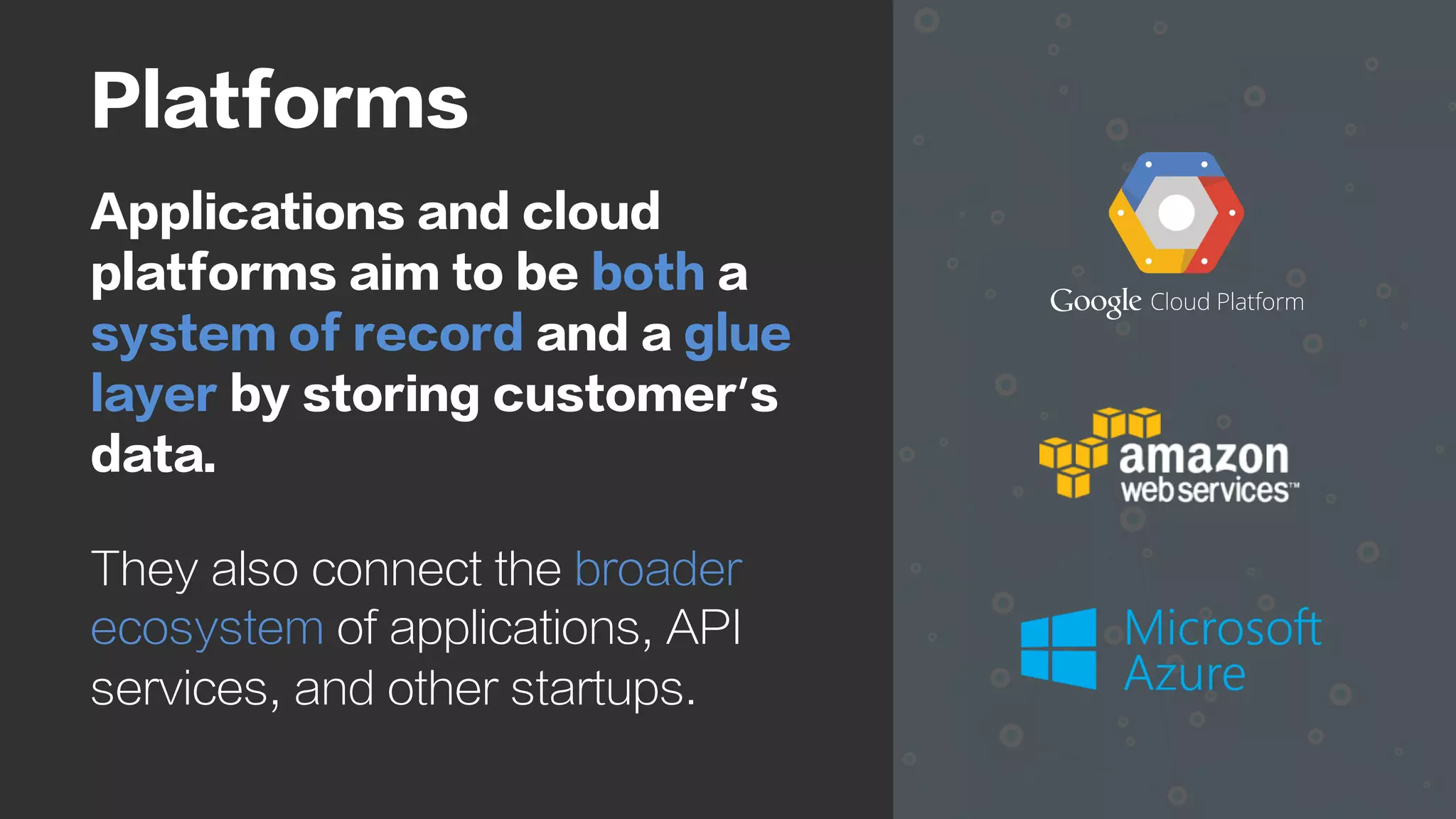 Platforms

Applications and cloud platforms aim to be both a system of record and a glue layer by storing customer's data.

They also connect the broader ecosystem of applications, API services, and other startups.

Google Cloud Platform

amazon web services™

Microsoft Azure